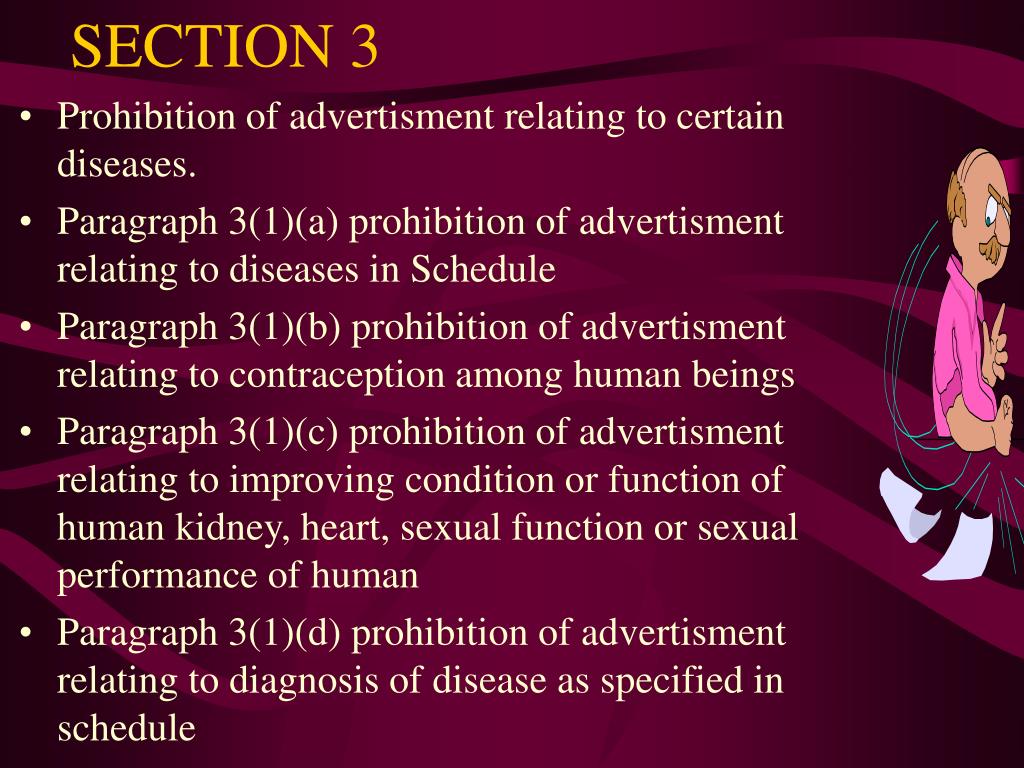 SECTION 3

• Prohibition of advertisment relating to certain diseases.
• Paragraph 3(1)(a) prohibition of advertisment relating to diseases in Schedule
• Paragraph 3(1)(b) prohibition of advertisment relating to contraception among human beings
• Paragraph 3(1)(c) prohibition of advertisment relating to improving condition or function of human kidney, heart, sexual function or sexual performance of human
• Paragraph 3(1)(d) prohibition of advertisment relating to diagnosis of disease as specified in schedule